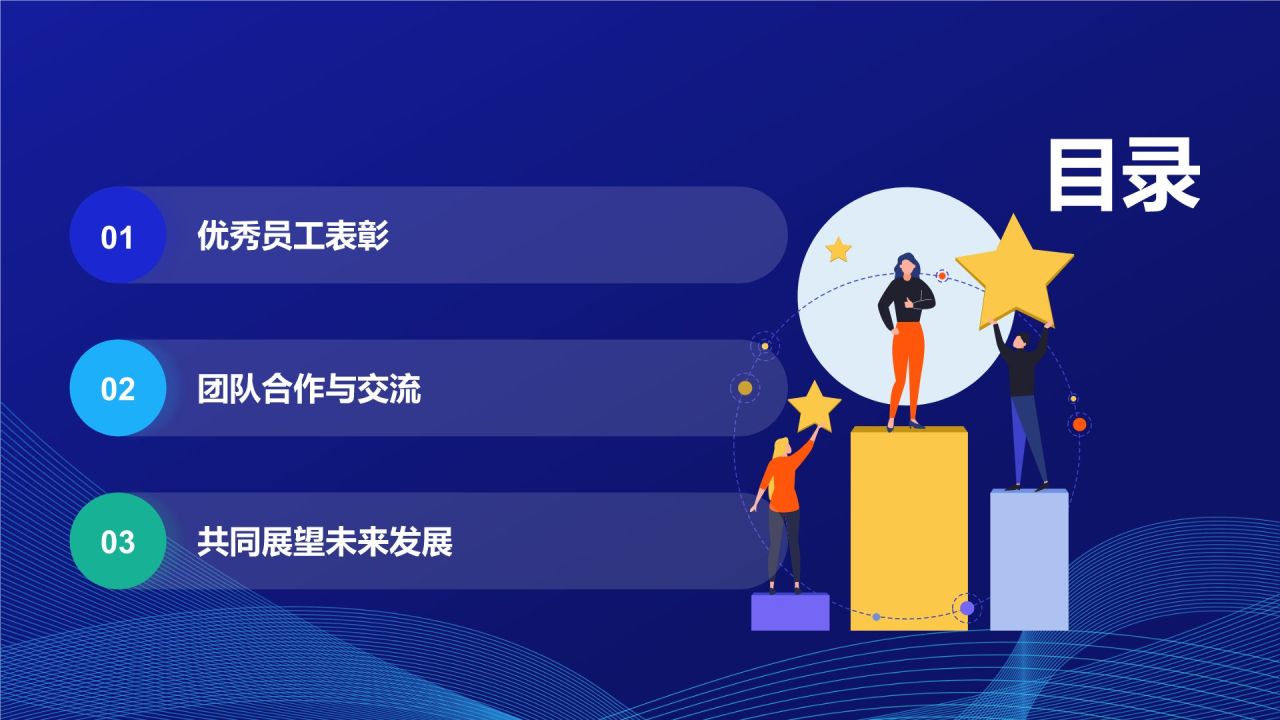 目录

01 优秀员工表彰

02 团队合作与交流

03 共同展望未来发展